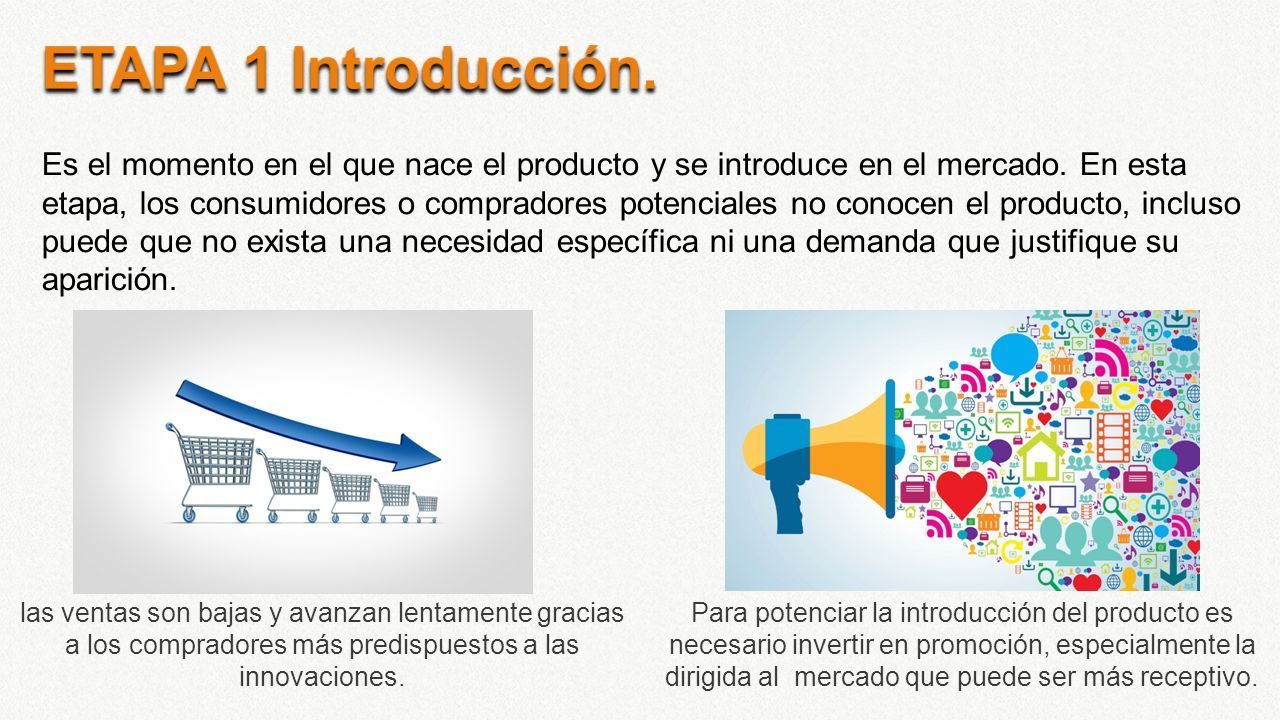 ETAPA 1 Introducción.

Es el momento en el que nace el producto y se introduce en el mercado. En esta etapa, los consumidores o compradores potenciales no conocen el producto, incluso puede que no exista una necesidad específica ni una demanda que justifique su aparición.

las ventas son bajas y avanzan lentamente gracias a los compradores más predispuestos a las innovaciones.

Para potenciar la introducción del producto es necesario invertir en promoción, especialmente la dirigida al mercado que puede ser más receptivo.